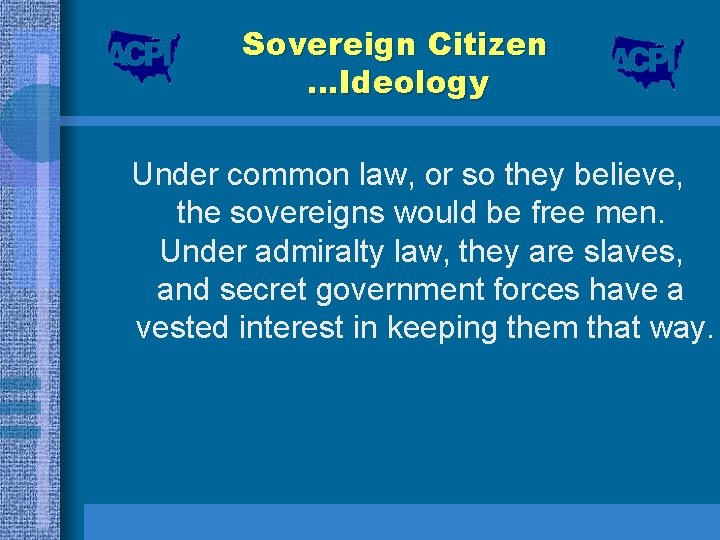 ACPI

Sovereign Citizen
...Ideology

ACPI

Under common law, or so they believe, the sovereigns would be free men. Under admiralty law, they are slaves, and secret government forces have a vested interest in keeping them that way.